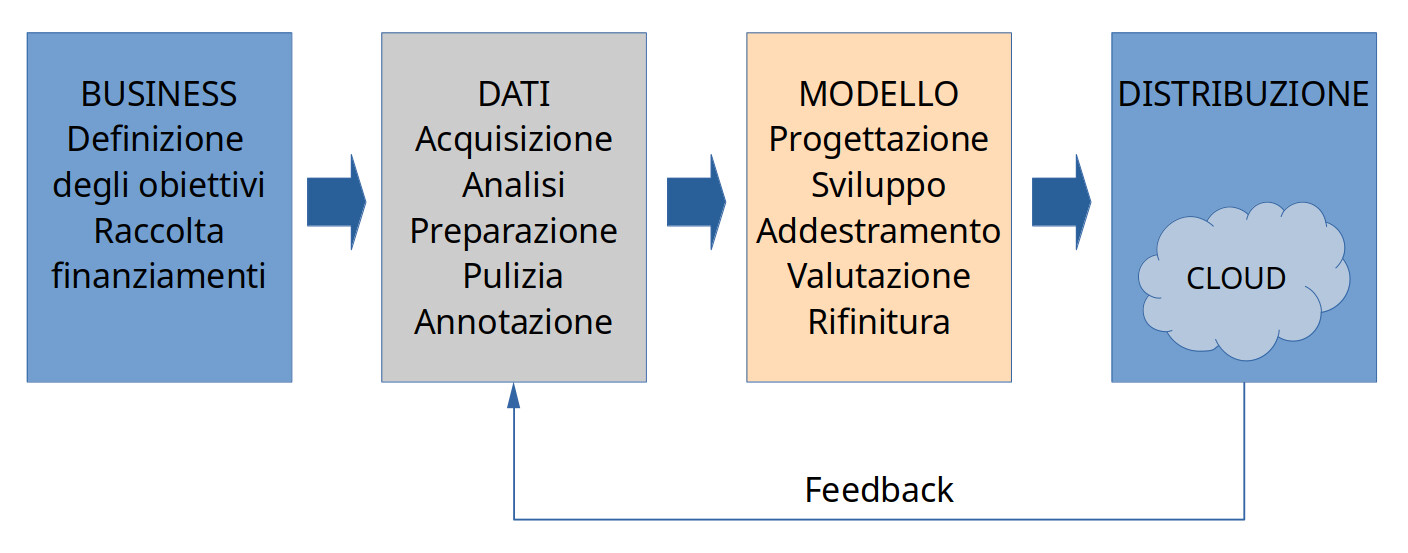 BUSINESS
Definizione degli obiettivi
Raccolta finanziamenti

DATI
Acquisizione
Analisi
Preparazione
Pulizia
Annotazione

MODELLO
Progettazione
Sviluppo
Addestramento
Valutazione
Rifinitura

DISTRIBUZIONE

CLOUD

Feedback